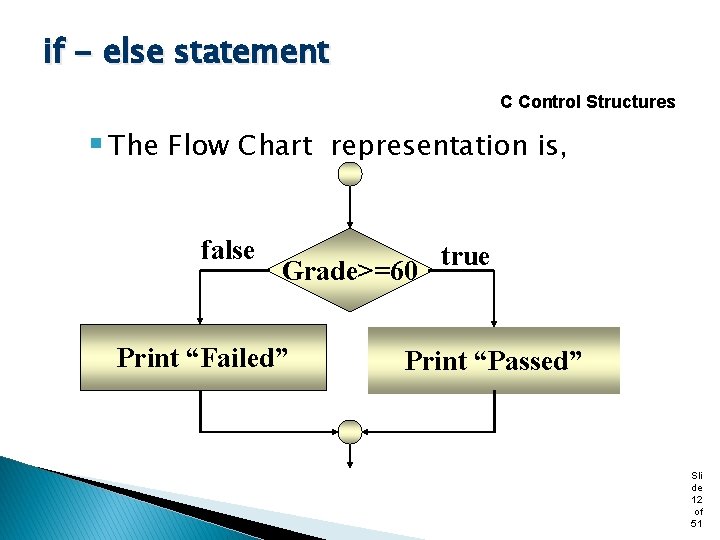 if – else statement

C Control Structures

The Flow Chart representation is,

false

Grade>=60

true

Print “Failed”

Print “Passed”

Slide 12 of 51